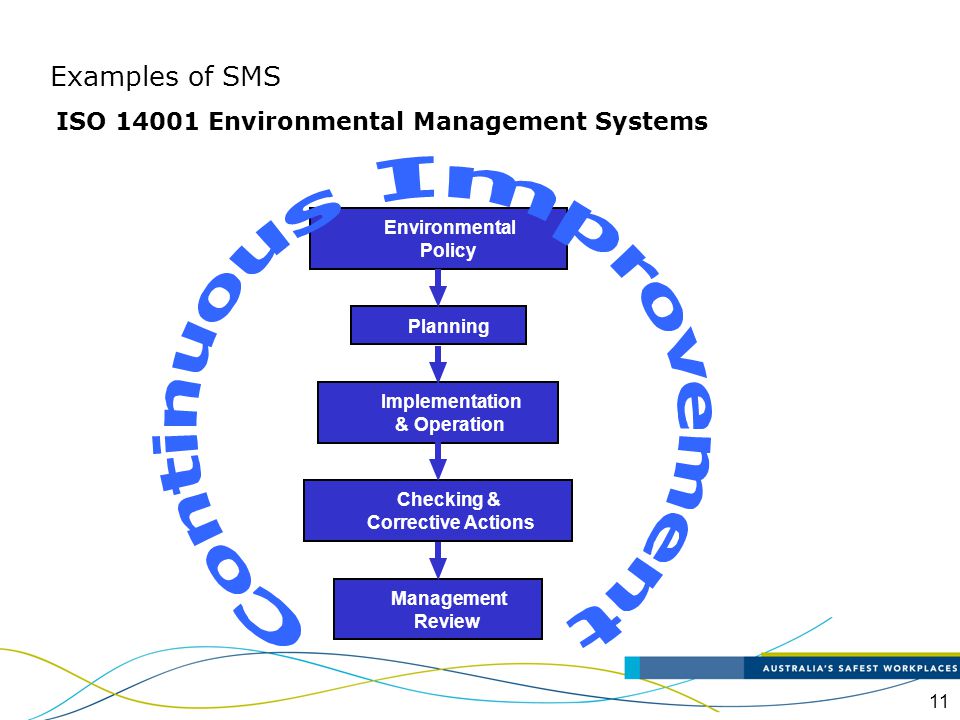 Examples of SMS

ISO 14001 Environmental Management Systems

Continuous Improvement

Environmental Policy

Planning

Implementation & Operation

Checking & Corrective Actions

Management Review

AUSTRALIA'S SAFEST WORKPLACES

11